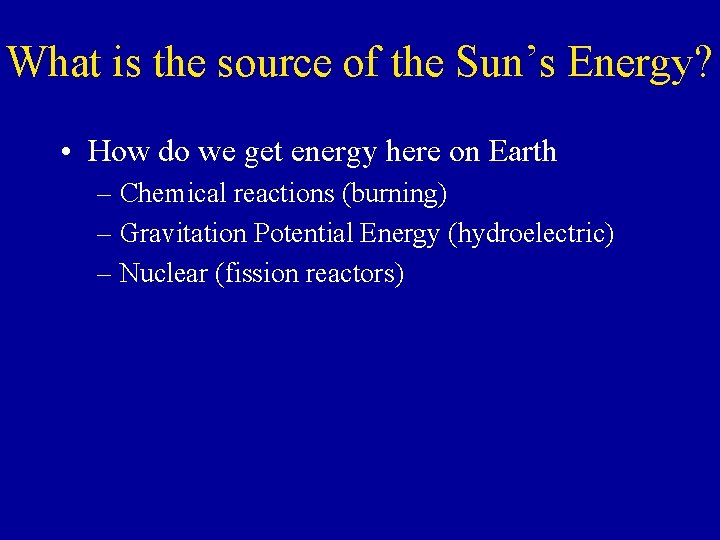 What is the source of the Sun’s Energy?

• How do we get energy here on Earth
– Chemical reactions (burning)
– Gravitation Potential Energy (hydroelectric)
– Nuclear (fission reactors)